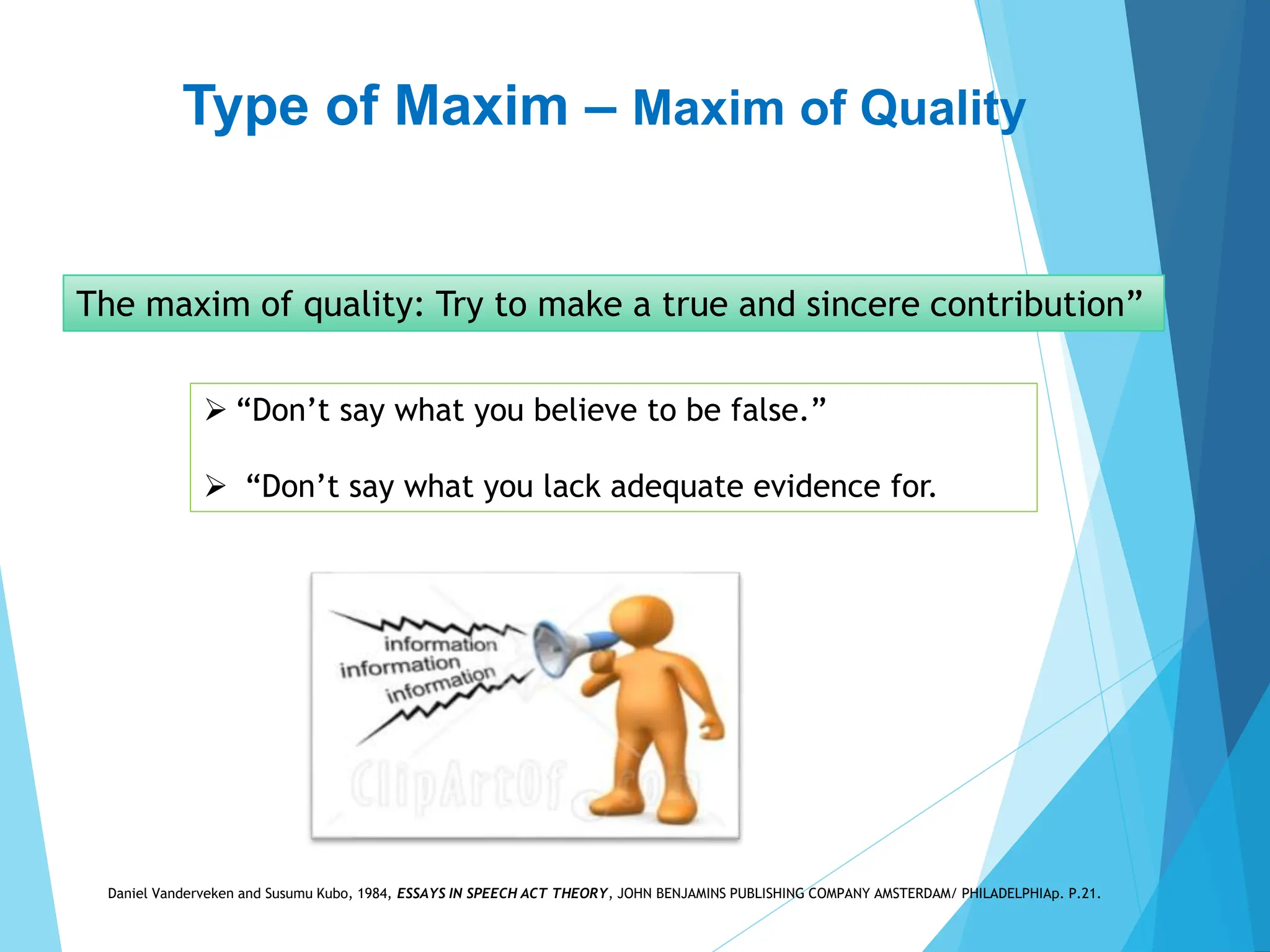 Type of Maxim – Maxim of Quality

The maxim of quality: Try to make a true and sincere contribution”

➢ “Don’t say what you believe to be false.”

➢ “Don’t say what you lack adequate evidence for.

information
information
information

ClipArtOf.com

Daniel Vanderveken and Susumu Kubo, 1984, ESSAYS IN SPEECH ACT THEORY, JOHN BENJAMINS PUBLISHING COMPANY AMSTERDAM/ PHILADELPHIAp. P.21.